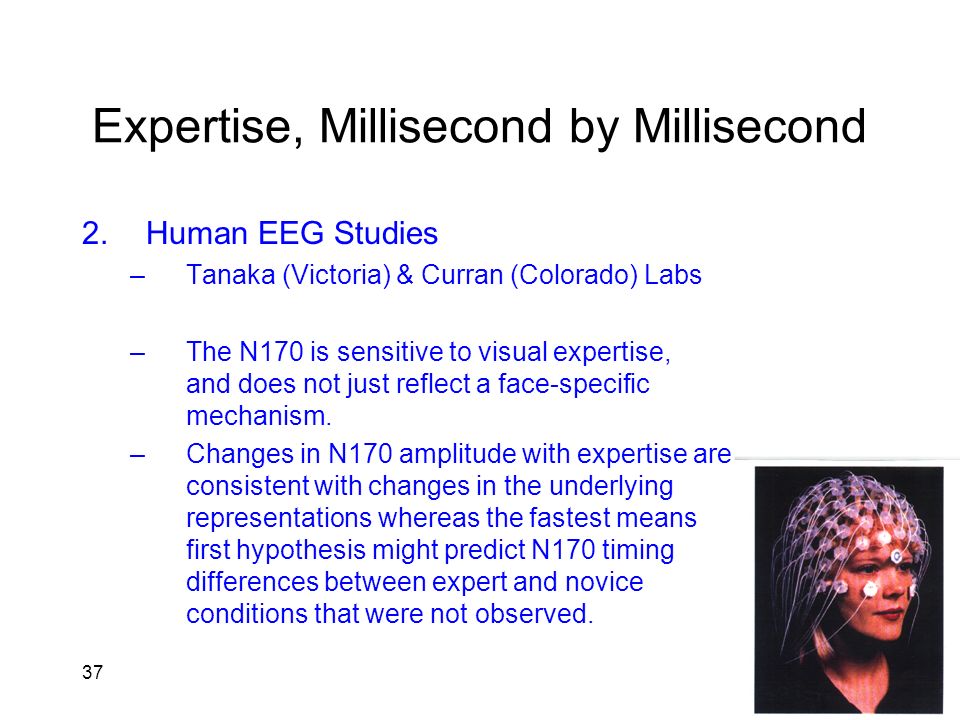 Expertise, Millisecond by Millisecond

2. Human EEG Studies

– Tanaka (Victoria) & Curran (Colorado) Labs

– The N170 is sensitive to visual expertise, and does not just reflect a face-specific mechanism.

– Changes in N170 amplitude with expertise are consistent with changes in the underlying representations whereas the fastest means first hypothesis might predict N170 timing differences between expert and novice conditions that were not observed.

37